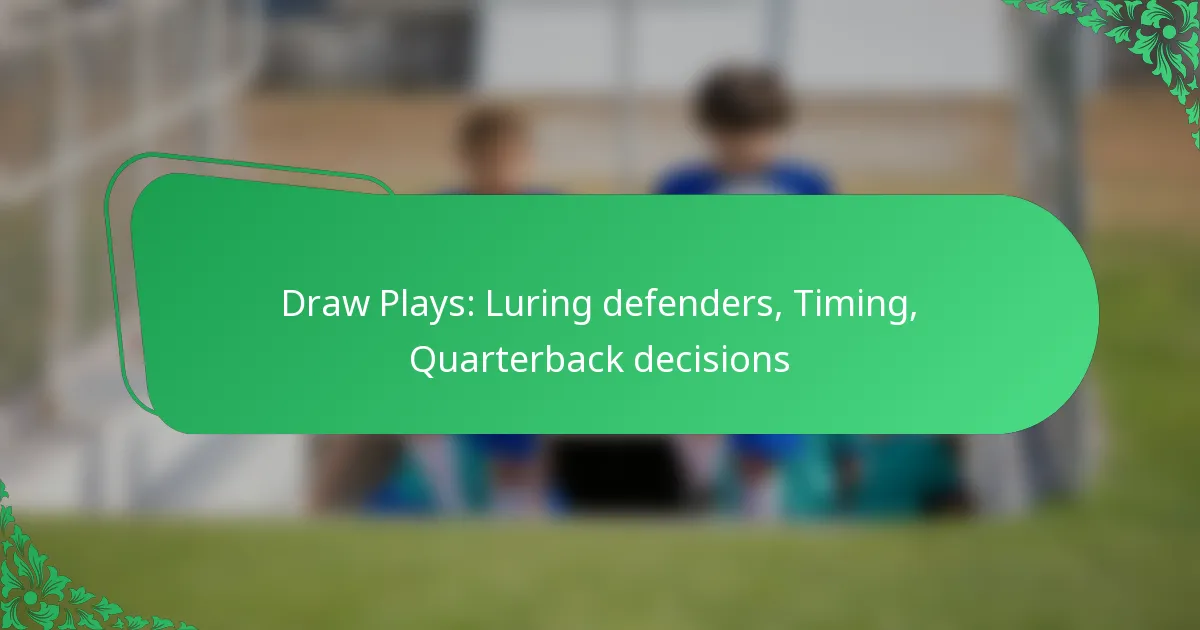 Draw Plays: Luring defenders, Timing, Quarterback decisions